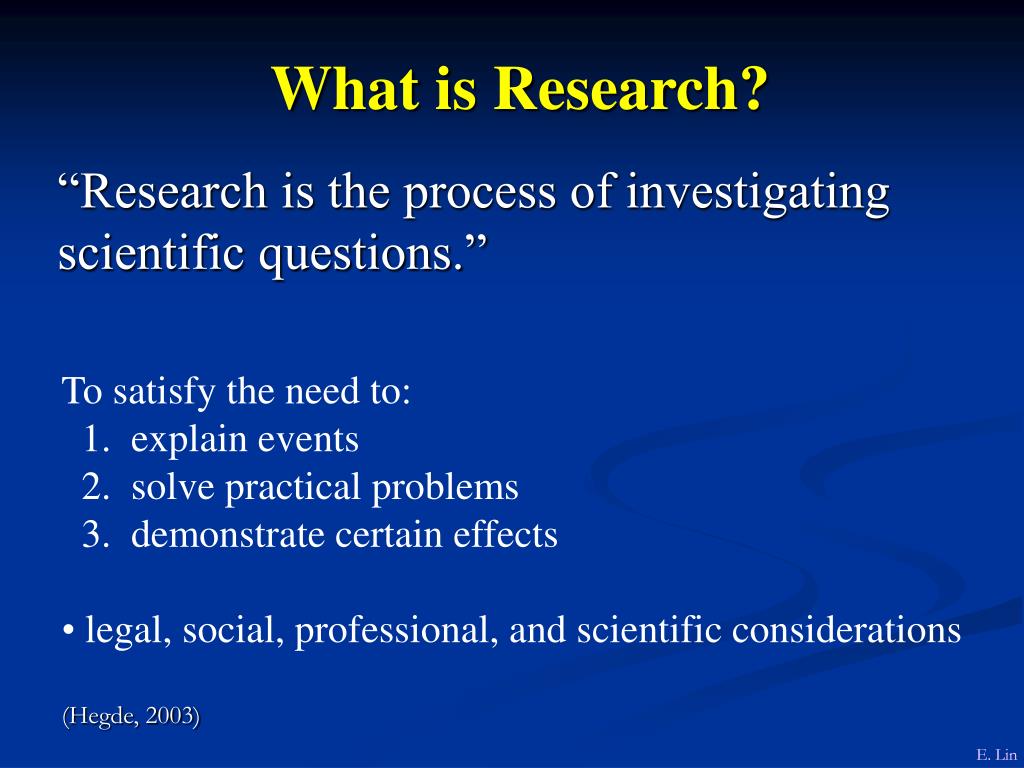 What is Research?

“Research is the process of investigating scientific questions.”

To satisfy the need to:
1. explain events
2. solve practical problems
3. demonstrate certain effects

• legal, social, professional, and scientific considerations

(Hegde, 2003)

E. Lin